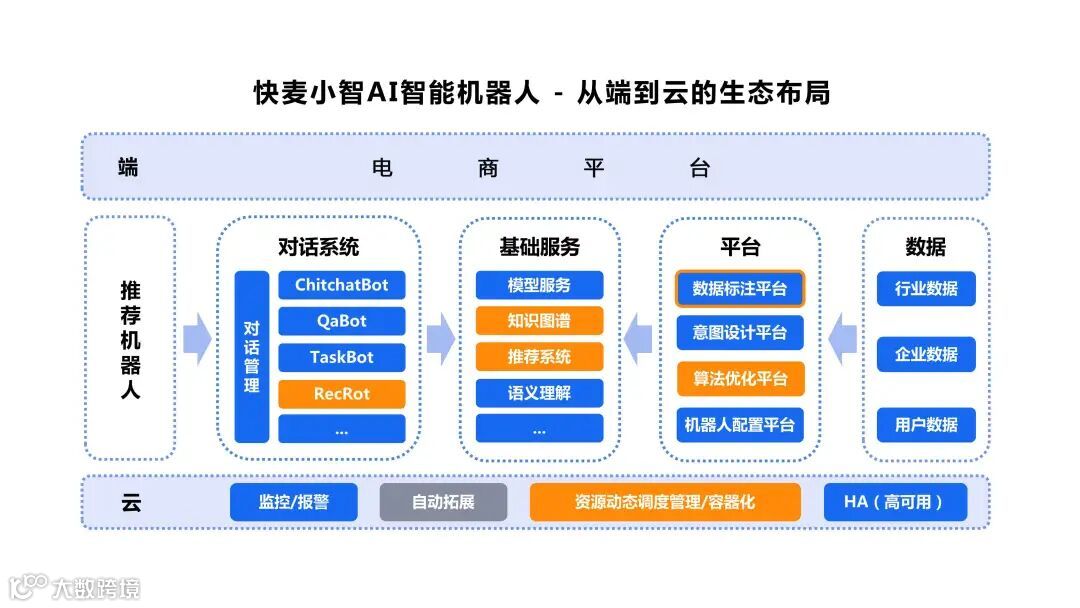 快麦小智AI智能机器人 - 从端到云的生态布局

端 电 商 平 台

推荐机器人

对话系统
对话管理
ChitchatBot
QaBot
TaskBot
RecRot
...

基础服务
模型服务
知识图谱
推荐系统
语义理解
...

平台
数据标注平台
意图设计平台
算法优化平台
机器人配置平台

数据
行业数据
企业数据
用户数据

云
监控/报警
自动拓展
资源动态调度管理/容器化
HA（高可用）

大数跨境